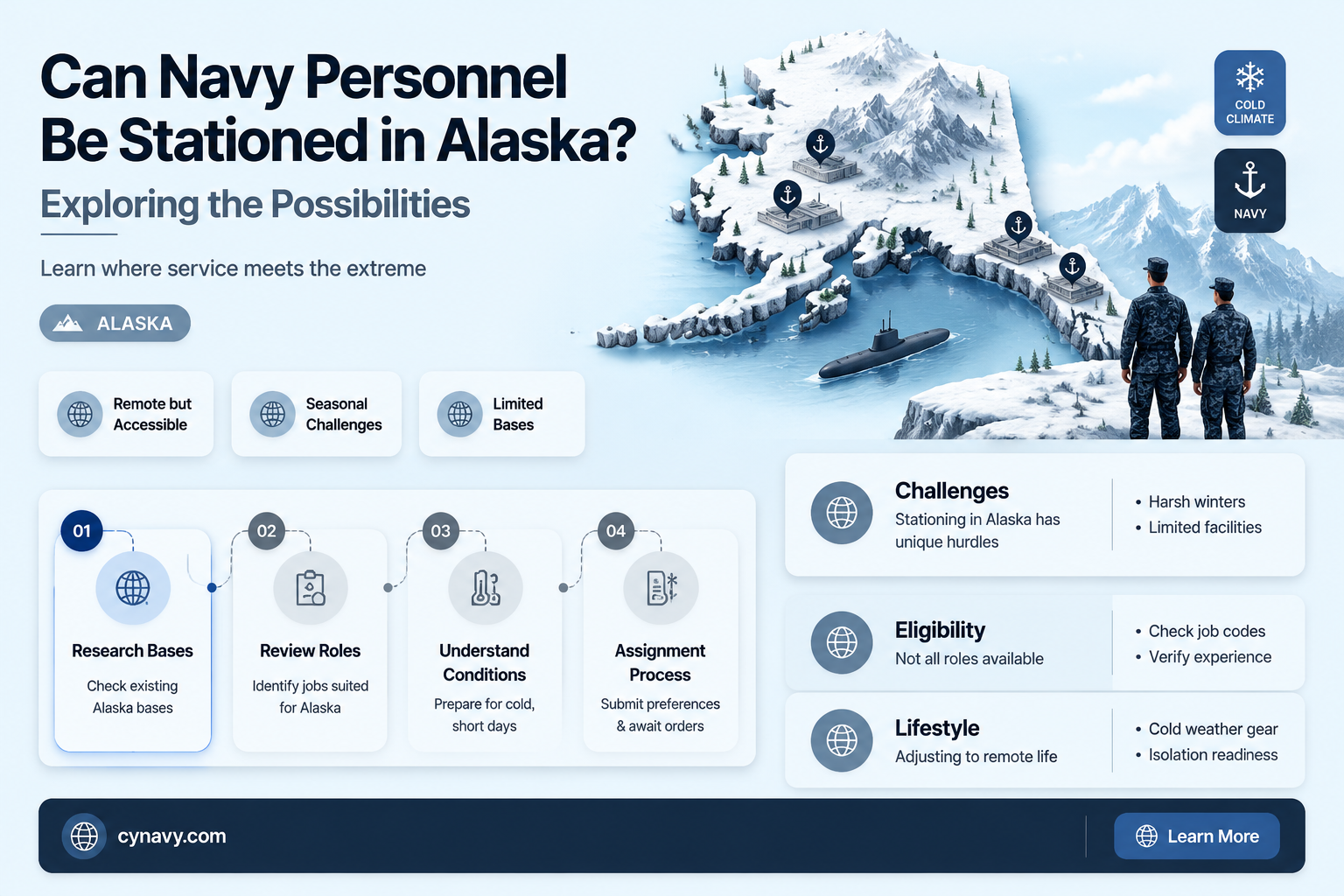 Can Navy Personnel Be Stationed in Alaska?

Exploring the Possibilities

Learn where service meets the extreme

ALASKA

COLD CLIMATE

NAVY

Remote but Accessible

Seasonal Challenges

Limited Bases

01
Research Bases
Check existing Alaska bases

02
Review Roles
Identify jobs suited for Alaska

03
Understand Conditions
Prepare for cold, short days

04
Assignment Process
Submit preferences & await orders

Challenges
Stationing in Alaska has unique hurdles
• Harsh winters
• Limited facilities

Eligibility
Not all roles available
• Check job codes
• Verify experience

Lifestyle
Adjusting to remote life
• Cold weather gear
• Isolation readiness

cynavy.com

Learn More